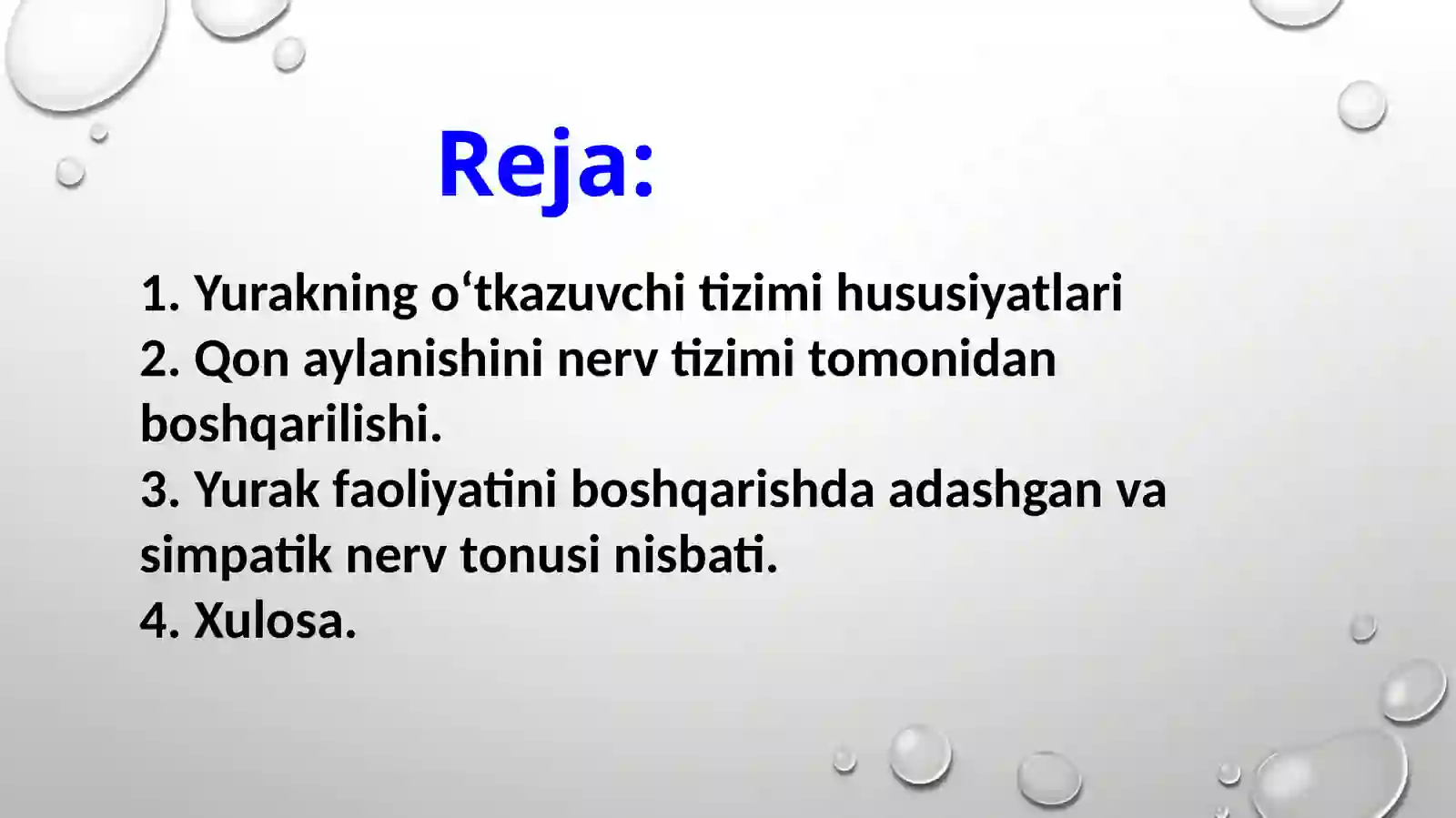 Reja:

1. Yurakning o‘tkazuvchi tizimi hususiyatlari
2. Qon aylanishini nerv tizimi tomonidan boshqarilishi.
3. Yurak faoliyatini boshqarishda adashgan va simpatik nerv tonusi nisbati.
4. Xulosa.